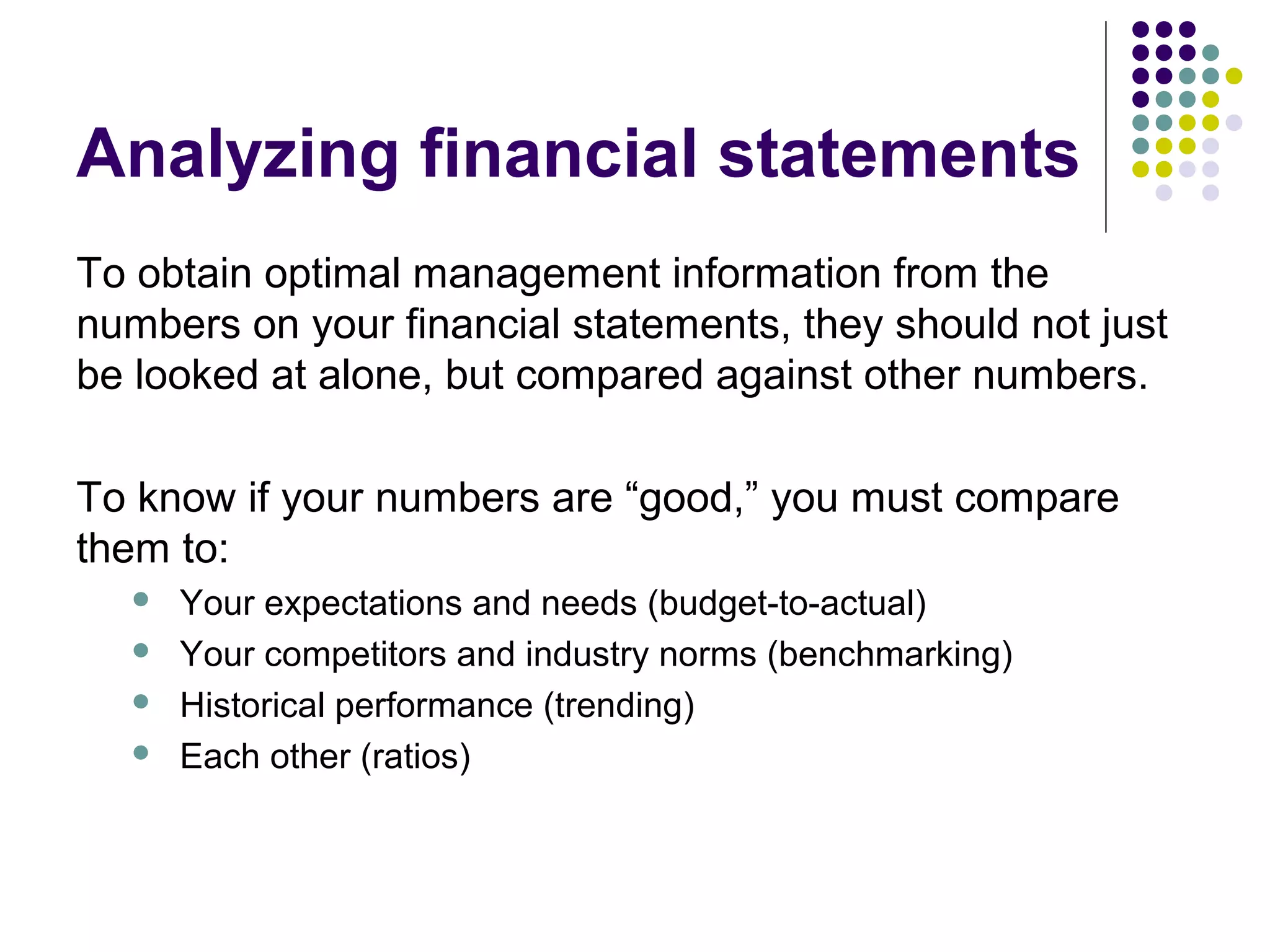 Analyzing financial statements

To obtain optimal management information from the numbers on your financial statements, they should not just be looked at alone, but compared against other numbers.

To know if your numbers are “good,” you must compare them to:

- Your expectations and needs (budget-to-actual)
- Your competitors and industry norms (benchmarking)
- Historical performance (trending)
- Each other (ratios)